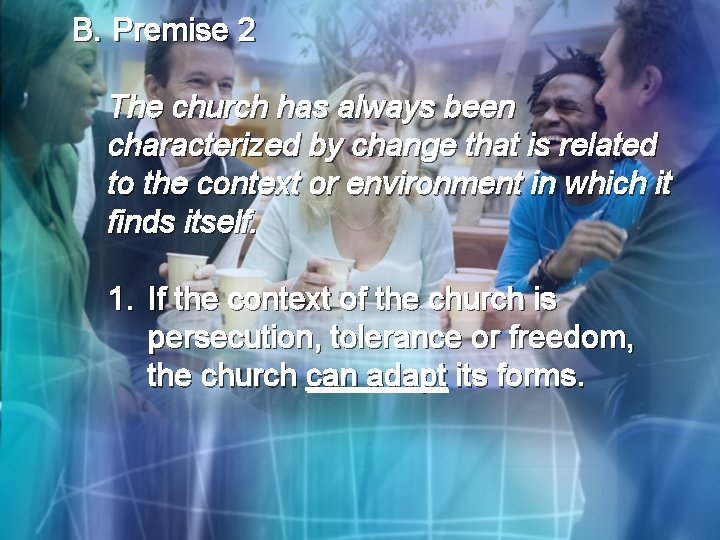 B. Premise 2

The church has always been characterized by change that is related to the context or environment in which it finds itself.

1. If the context of the church is persecution, tolerance or freedom, the church can adapt its forms.